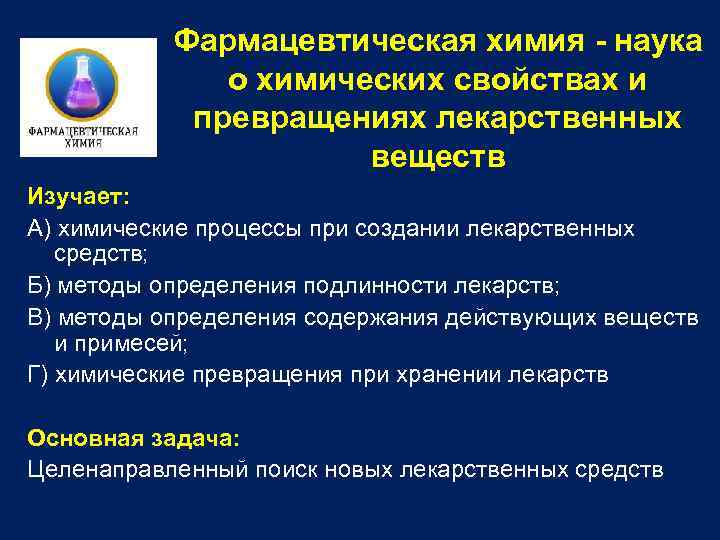 ФАРМАЦЕВТИЧЕСКАЯ ХИМИЯ

Фармацевтическая химия - наука о химических свойствах и превращениях лекарственных веществ

Изучает:

А) химические процессы при создании лекарственных средств;

Б) методы определения подлинности лекарств;

В) методы определения содержания действующих веществ и примесей;

Г) химические превращения при хранении лекарств

Основная задача:

Целенаправленный поиск новых лекарственных средств